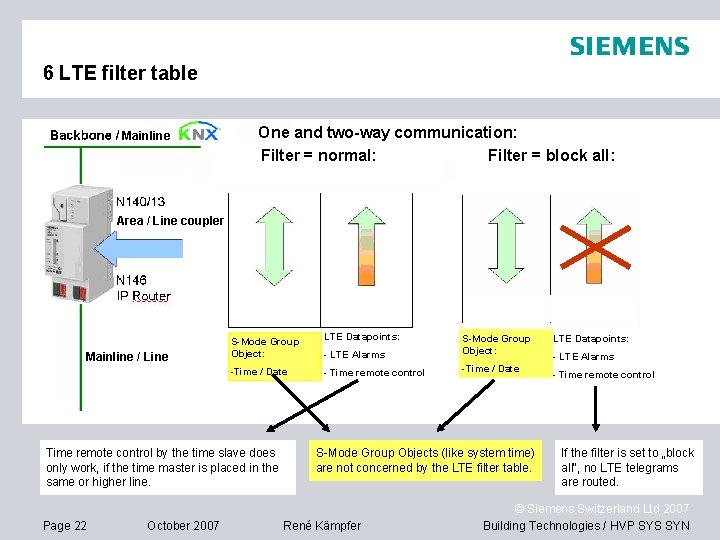 SIEMENS

6 LTE filter table

Backbone / Mainline KNX

N140/13
Area / Line coupler

N146
IP Router

Mainline / Line

One and two-way communication:

Filter = normal:

Filter = block all:

S-Mode Group Object:
-Time / Date

LTE Datapoints:
- LTE Alarms
- Time remote control

S-Mode Group Object:
-Time / Date

LTE Datapoints:
- LTE Alarms
- Time remote control

Time remote control by the time slave does only work, if the time master is placed in the same or higher line.

S-Mode Group Objects (like system time) are not concerned by the LTE filter table.

If the filter is set to „block all", no LTE telegrams are routed.

© Siemens Switzerland Ltd 2007

Page 22 October 2007 René Kämpfer Building Technologies / HVP SYS SYN